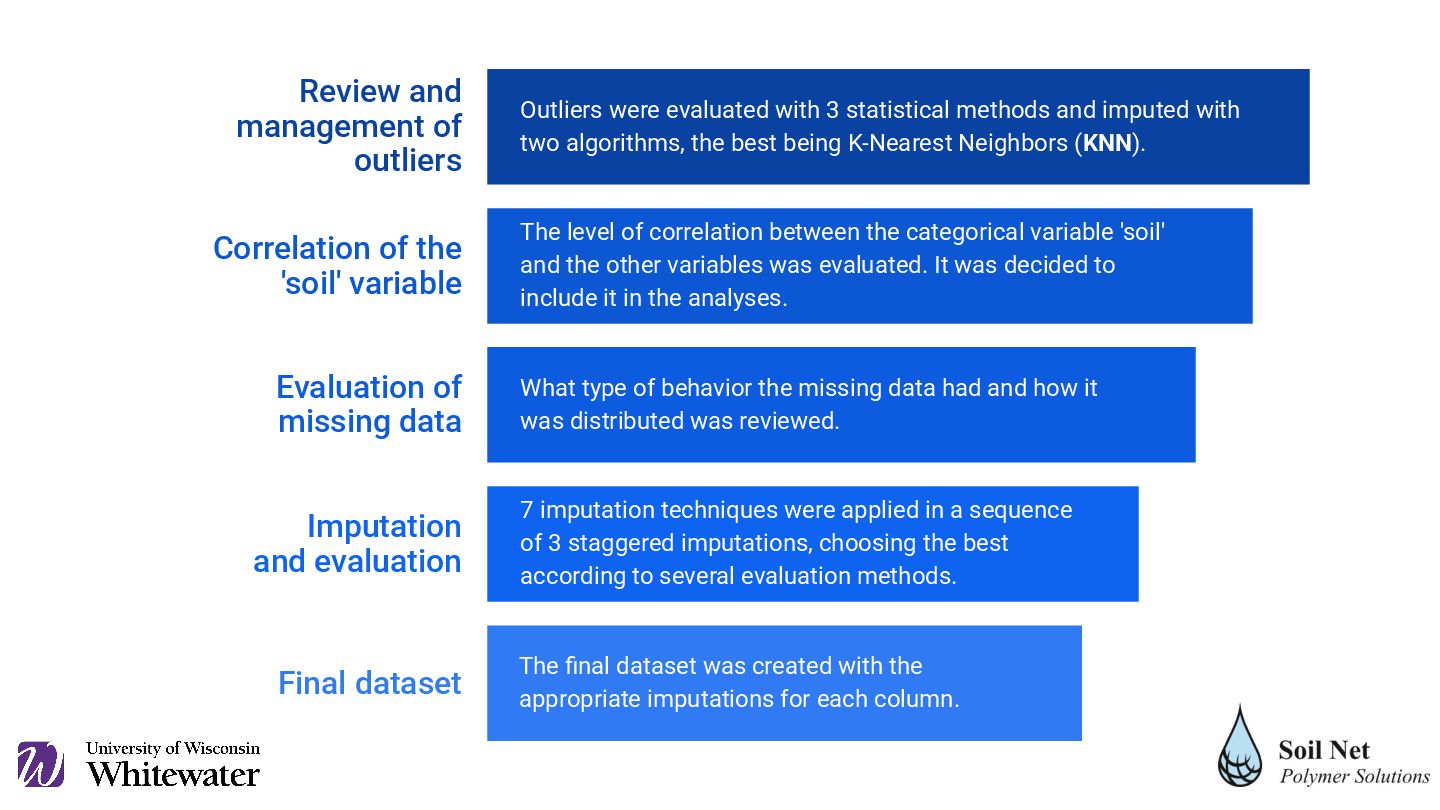 Review and management of outliers

Outliers were evaluated with 3 statistical methods and imputed with two algorithms, the best being K-Nearest Neighbors (KNN).

Correlation of the 'soil' variable

The level of correlation between the categorical variable 'soil' and the other variables was evaluated. It was decided to include it in the analyses.

Evaluation of missing data

What type of behavior the missing data had and how it was distributed was reviewed.

Imputation and evaluation

7 imputation techniques were applied in a sequence of 3 staggered imputations, choosing the best according to several evaluation methods.

Final dataset

The final dataset was created with the appropriate imputations for each column.

University of Wisconsin
Whitewater

Soil Net
Polymer Solutions